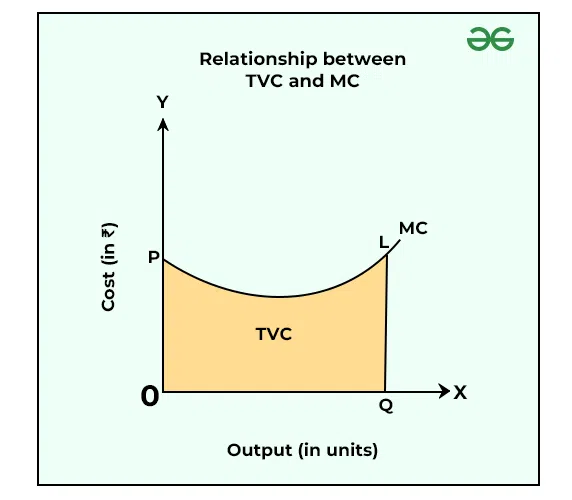 Relationship between TVC and MC

Y

Cost (in ₹)

P

L

MC

TVC

0

Q

X

Output (in units)